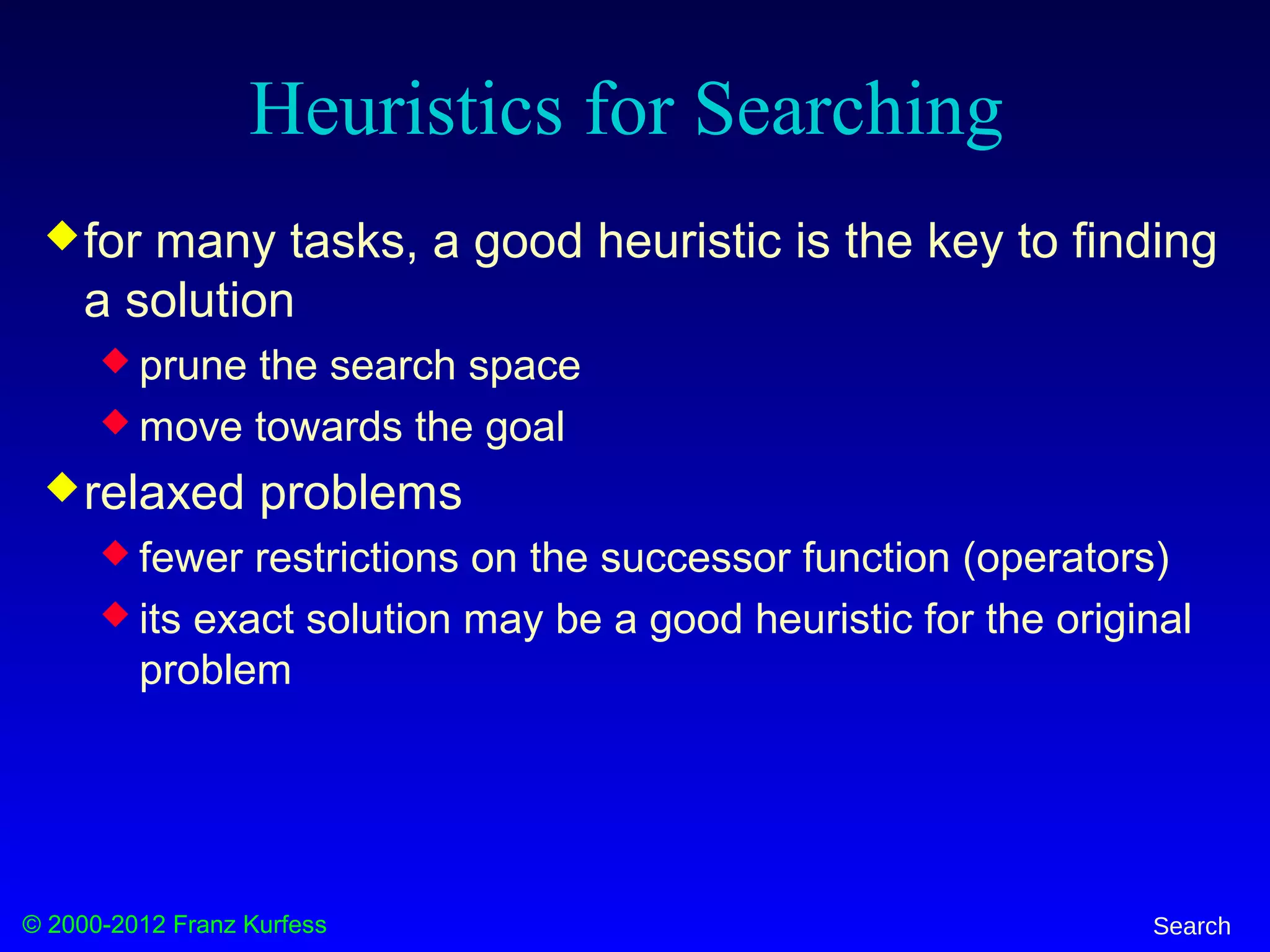 Heuristics for Searching

◆ for many tasks, a good heuristic is the key to finding a solution

◆ prune the search space

◆ move towards the goal

◆ relaxed problems

◆ fewer restrictions on the successor function (operators)

◆ its exact solution may be a good heuristic for the original problem

© 2000-2012 Franz Kurfess

Search